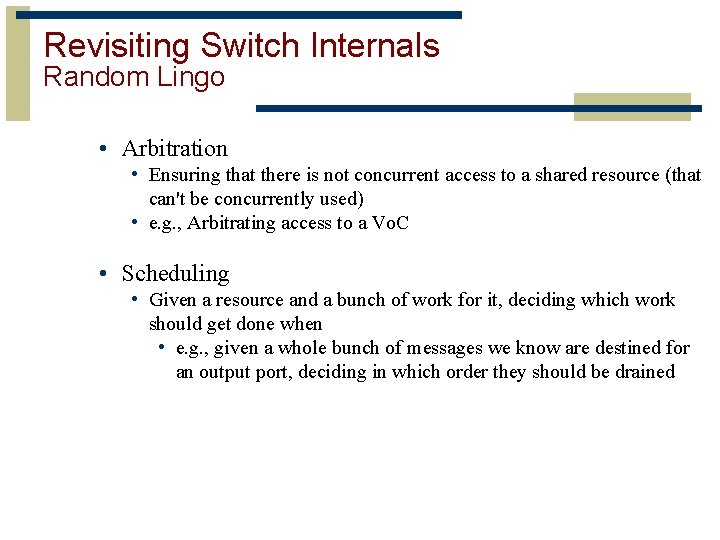 Revisiting Switch Internals
Random Lingo

• Arbitration
  • Ensuring that there is not concurrent access to a shared resource (that can't be concurrently used)
  • e.g., Arbitrating access to a VoC

• Scheduling
  • Given a resource and a bunch of work for it, deciding which work should get done when
    • e.g., given a whole bunch of messages we know are destined for an output port, deciding in which order they should be drained